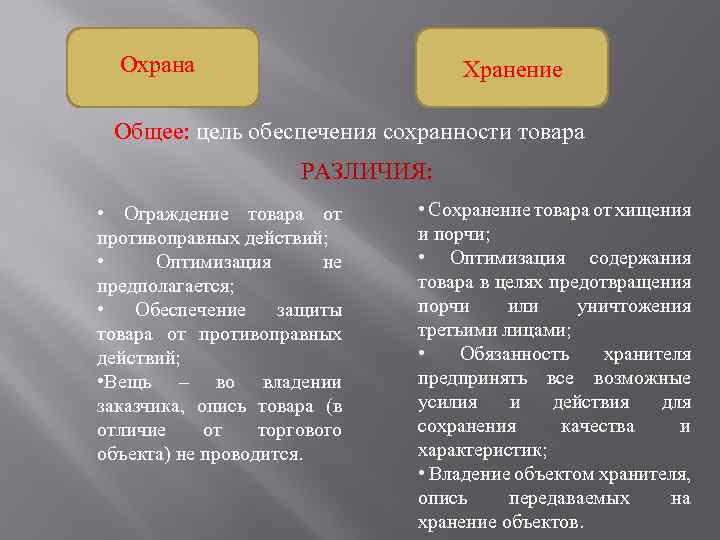 Охрана

Хранение

Общее: цель обеспечения сохранности товара

РАЗЛИЧИЯ:

• Ограждение товара от противоправных действий;
• Оптимизация не предполагается;
• Обеспечение защиты товара от противоправных действий;
•Вещь – во владении заказчика, опись товара (в отличие от торгового объекта) не проводится.

• Сохранение товара от хищения и порчи;
• Оптимизация содержания товара в целях предотвращения порчи или уничтожения третьими лицами;
• Обязанность хранителя предпринять все возможные усилия и действия для сохранения качества и характеристик;
• Владение объектом хранителя, опись передаваемых на хранение объектов.